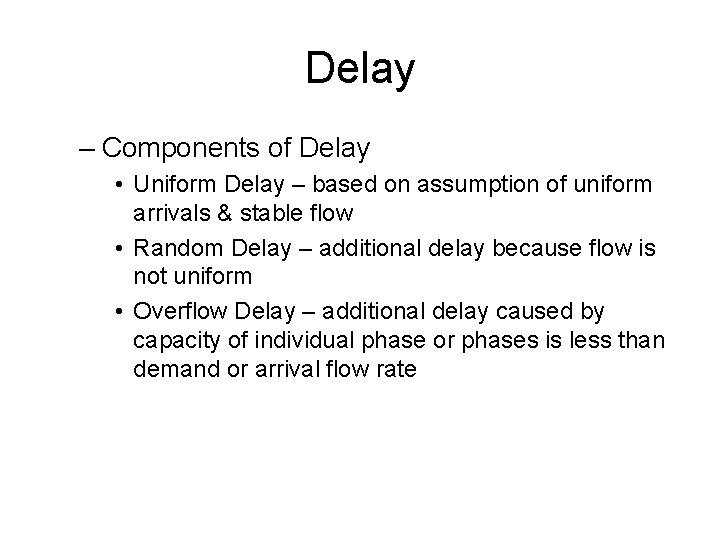 Delay

– Components of Delay

• Uniform Delay – based on assumption of uniform arrivals & stable flow

• Random Delay – additional delay because flow is not uniform

• Overflow Delay – additional delay caused by capacity of individual phase or phases is less than demand or arrival flow rate